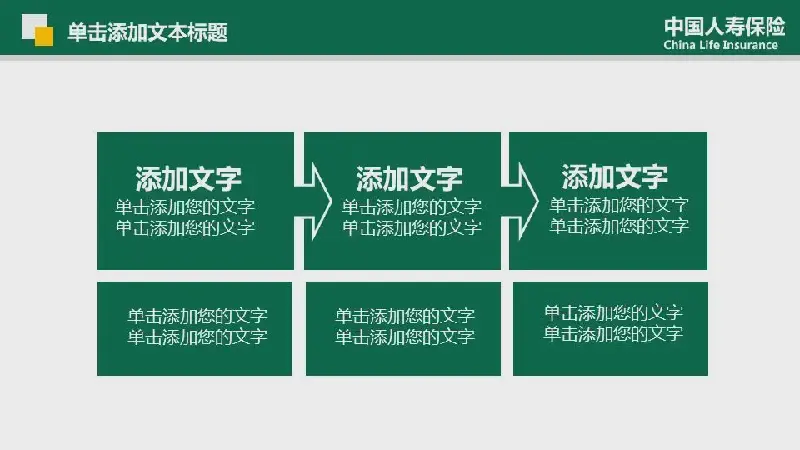 单击添加文本标题

中国人寿保险
China Life Insurance

添加文字
单击添加您的文字
单击添加您的文字

添加文字
单击添加您的文字
单击添加您的文字

添加文字
单击添加您的文字
单击添加您的文字

单击添加您的文字
单击添加您的文字

单击添加您的文字
单击添加您的文字

单击添加您的文字
单击添加您的文字